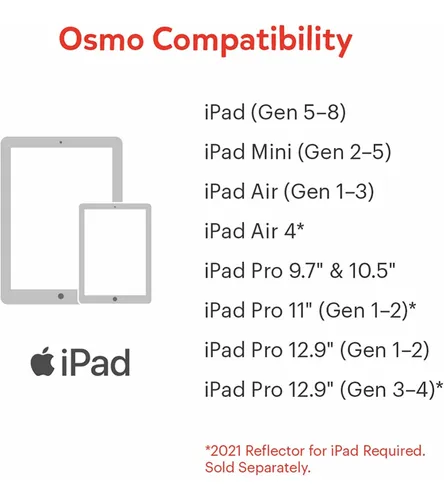 Osmo Compatibility

iPad

iPad (Gen 5–8)

iPad Mini (Gen 2–5)

iPad Air (Gen 1–3)

iPad Air 4*

iPad Pro 9.7" & 10.5"

iPad Pro 11" (Gen 1–2)*

iPad Pro 12.9" (Gen 1–2)

iPad Pro 12.9" (Gen 3–4)*

*2021 Reflector for iPad Required. Sold Separately.